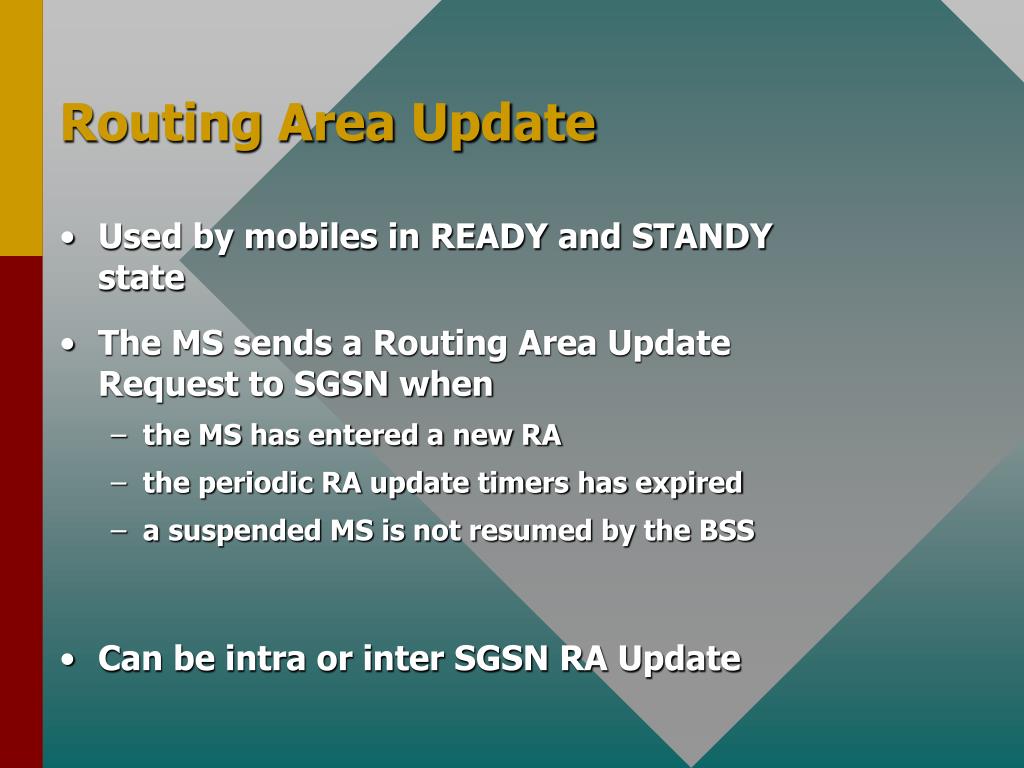 Routing Area Update

• Used by mobiles in READY and STANDY state

• The MS sends a Routing Area Update Request to SGSN when

– the MS has entered a new RA

– the periodic RA update timers has expired

– a suspended MS is not resumed by the BSS

• Can be intra or inter SGSN RA Update